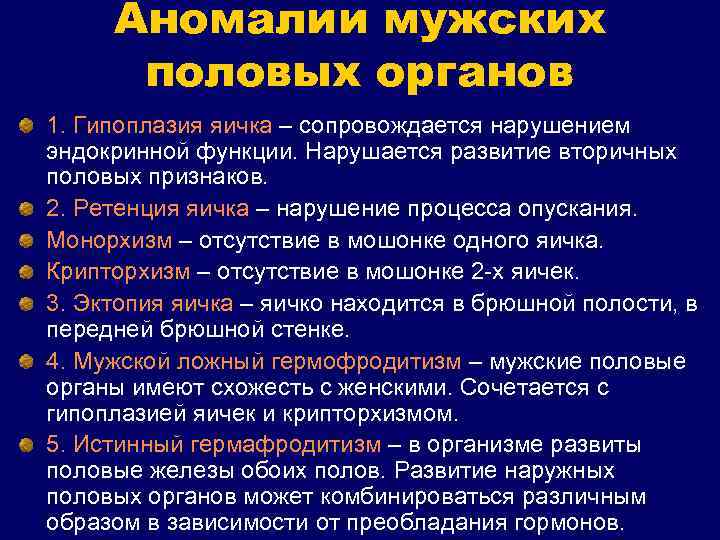 Аномалии мужских половых органов

1. Гипоплазия яичка – сопровождается нарушением эндокринной функции. Нарушается развитие вторичных половых признаков.

2. Ретенция яичка – нарушение процесса опускания.

Монорхизм – отсутствие в мошонке одного яичка.

Крипторхизм – отсутствие в мошонке 2-х яичек.

3. Эктопия яичка – яичко находится в брюшной полости, в передней брюшной стенке.

4. Мужской ложный гермофродитизм – мужские половые органы имеют схожесть с женскими. Сочетается с гипоплазией яичек и крипторхизмом.

5. Истинный гермафродитизм – в организме развиты половые железы обоих полов. Развитие наружных половых органов может комбинироваться различным образом в зависимости от преобладания гормонов.